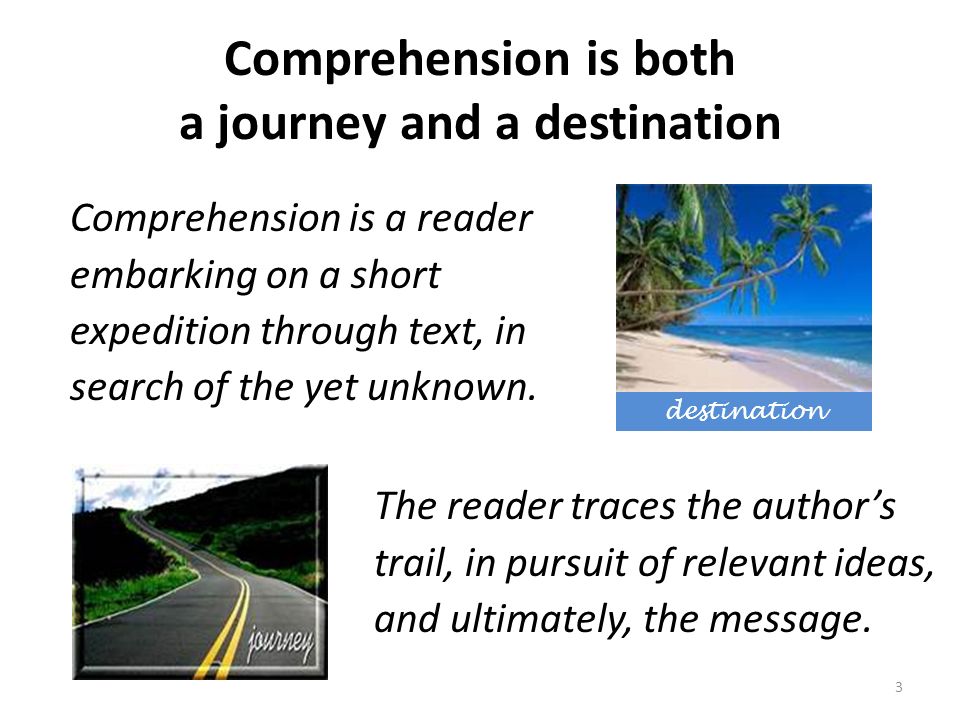 Comprehension is both
a journey and a destination

Comprehension is a reader embarking on a short expedition through text, in search of the yet unknown.

destination

journey

The reader traces the author's trail, in pursuit of relevant ideas, and ultimately, the message.

3